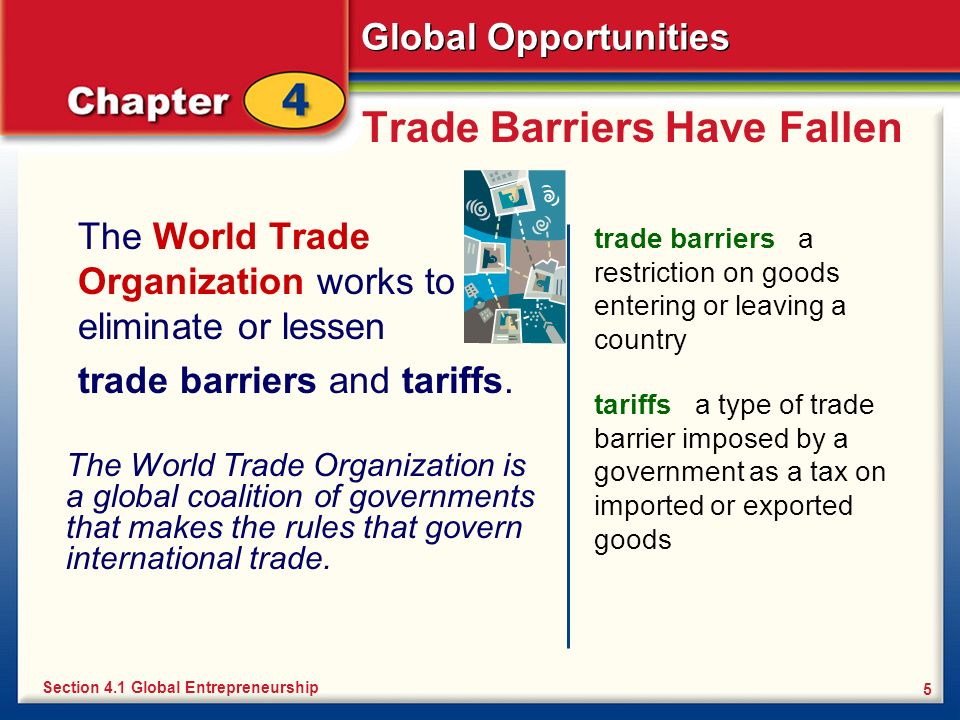 Global Opportunities

Chapter 4

Trade Barriers Have Fallen

The World Trade Organization works to eliminate or lessen trade barriers and tariffs.

The World Trade Organization is a global coalition of governments that makes the rules that govern international trade.

trade barriers a restriction on goods entering or leaving a country

tariffs a type of trade barrier imposed by a government as a tax on imported or exported goods

Section 4.1 Global Entrepreneurship

5